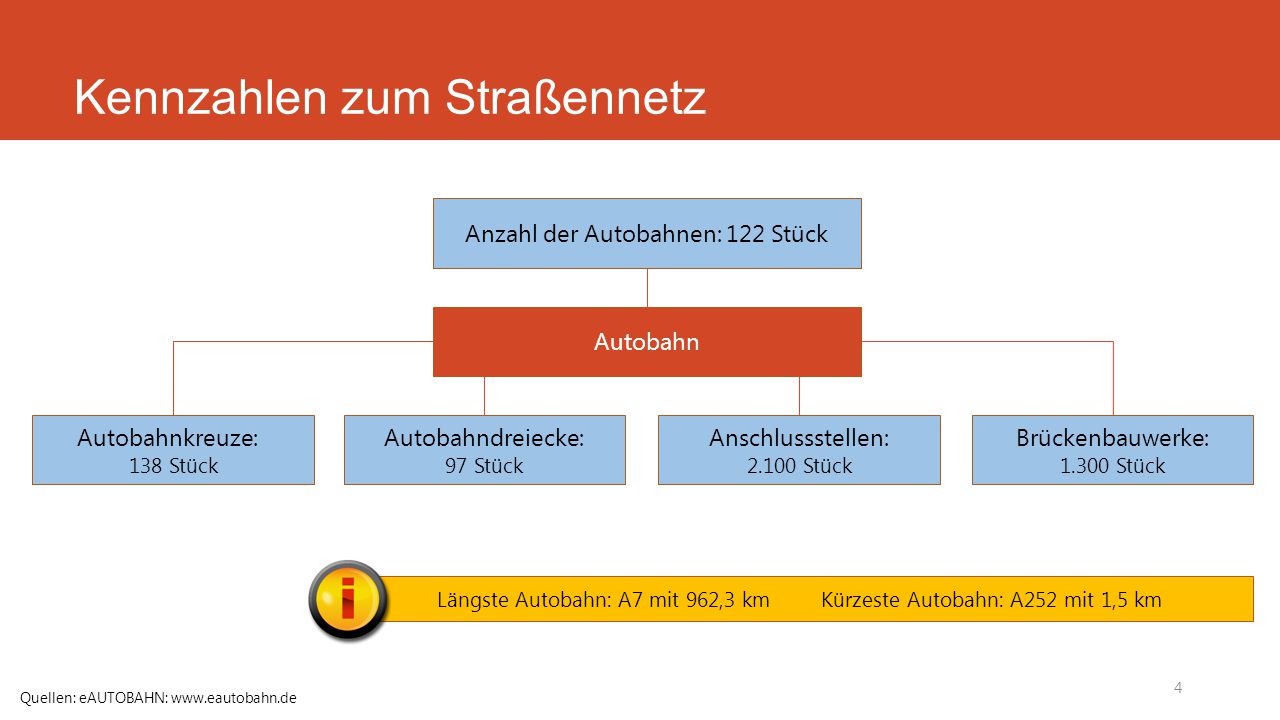 Kennzahlen zum Straßennetz

Anzahl der Autobahnen: 122 Stück

Autobahn

Autobahnkreuze: 138 Stück

Autobahndreiecke: 97 Stück

Anschlussstellen: 2.100 Stück

Brückenbauwerke: 1.300 Stück

i

Längste Autobahn: A7 mit 962,3 km Kürzeste Autobahn: A252 mit 1,5 km

4

Quellen: eAUTOBAHN: www.eautobahn.de